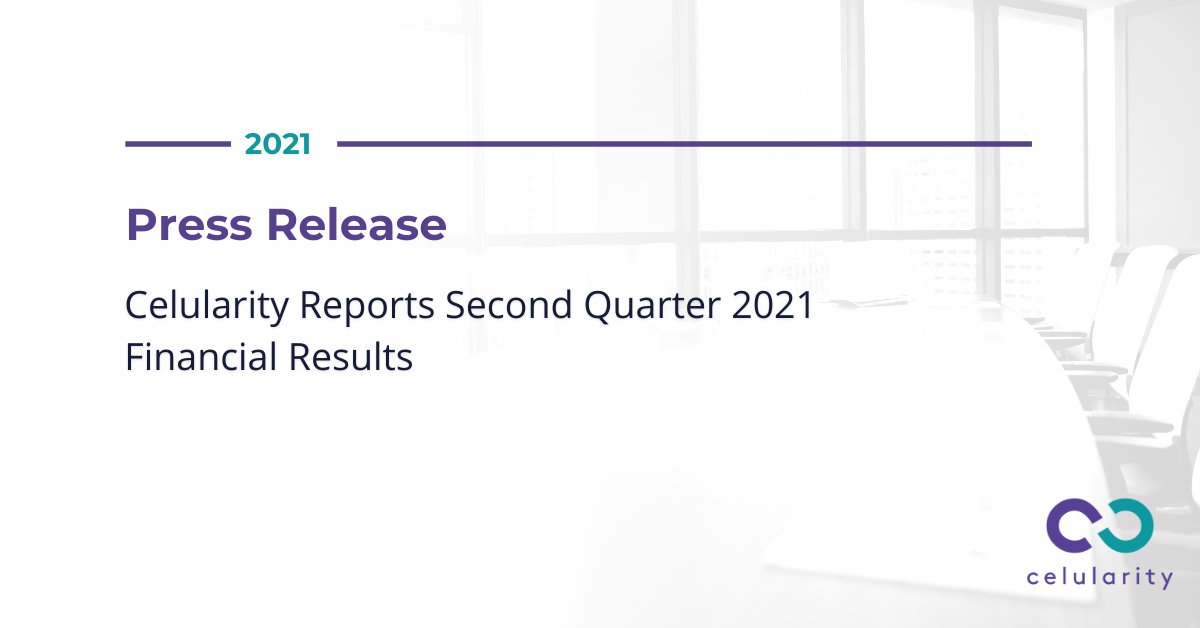 2021

Press Release

Celularity Reports Second Quarter 2021 Financial Results

celularity